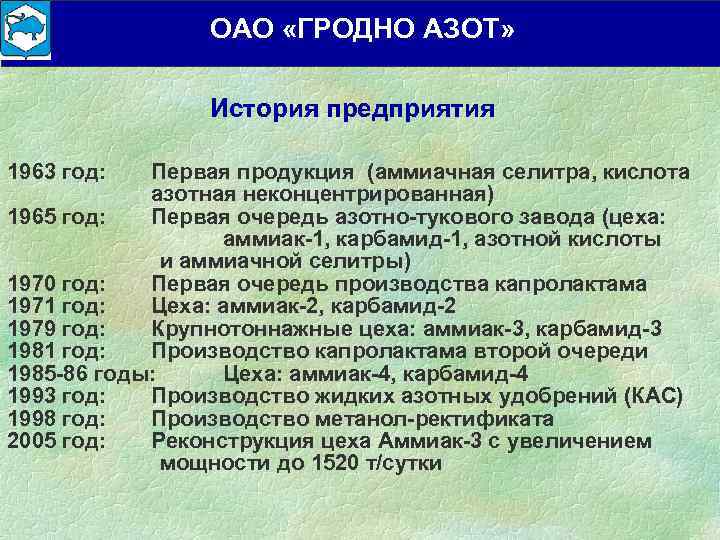 ОАО «ГРОДНО АЗОТ»

История предприятия

1963 год: Первая продукция (аммиачная селитра, кислота азотная неконцентрированная)
1965 год: Первая очередь азотно-тукового завода (цеха: аммиак-1, карбамид-1, азотной кислоты и аммиачной селитры)
1970 год: Первая очередь производства капролактама
1971 год: Цеха: аммиак-2, карбамид-2
1979 год: Крупнотоннажные цеха: аммиак-3, карбамид-3
1981 год: Производство капролактама второй очереди
1985-86 годы: Цеха: аммиак-4, карбамид-4
1993 год: Производство жидких азотных удобрений (КАС)
1998 год: Производство метанол-ректификата
2005 год: Реконструкция цеха Аммиак-3 с увеличением мощности до 1520 т/сутки